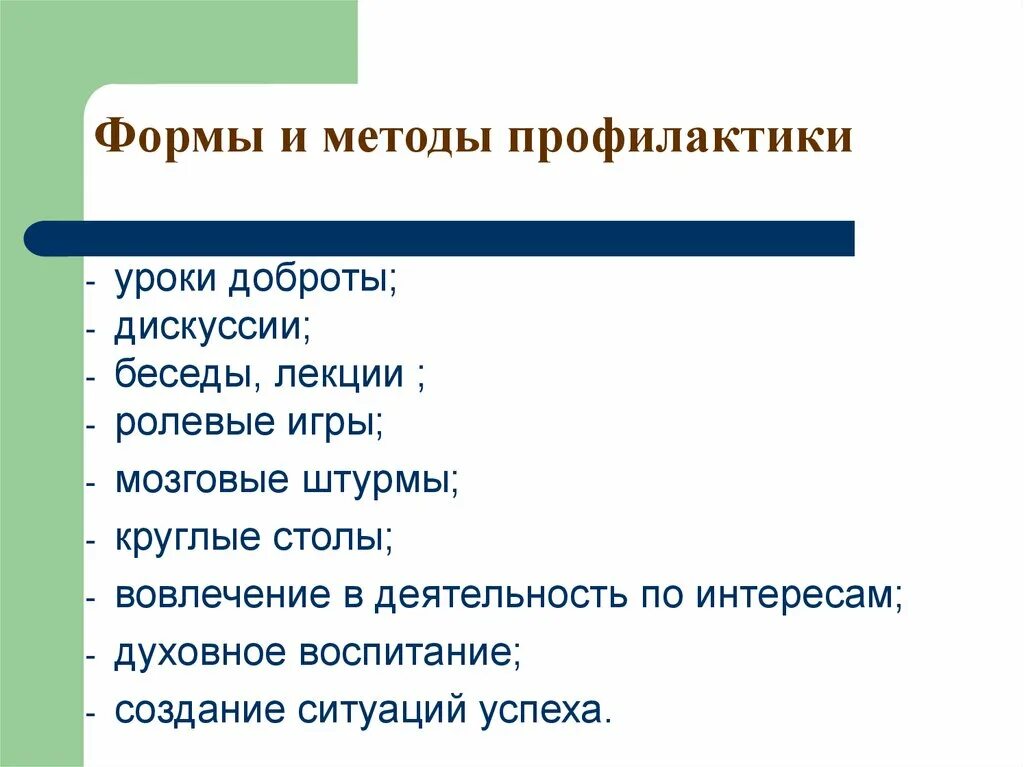 Формы и методы профилактики

- уроки доброты;
- дискуссии;
- беседы, лекции ;
- ролевые игры;
- мозговые штурмы;
- круглые столы;
- вовлечение в деятельность по интересам;
- духовное воспитание;
- создание ситуаций успеха.